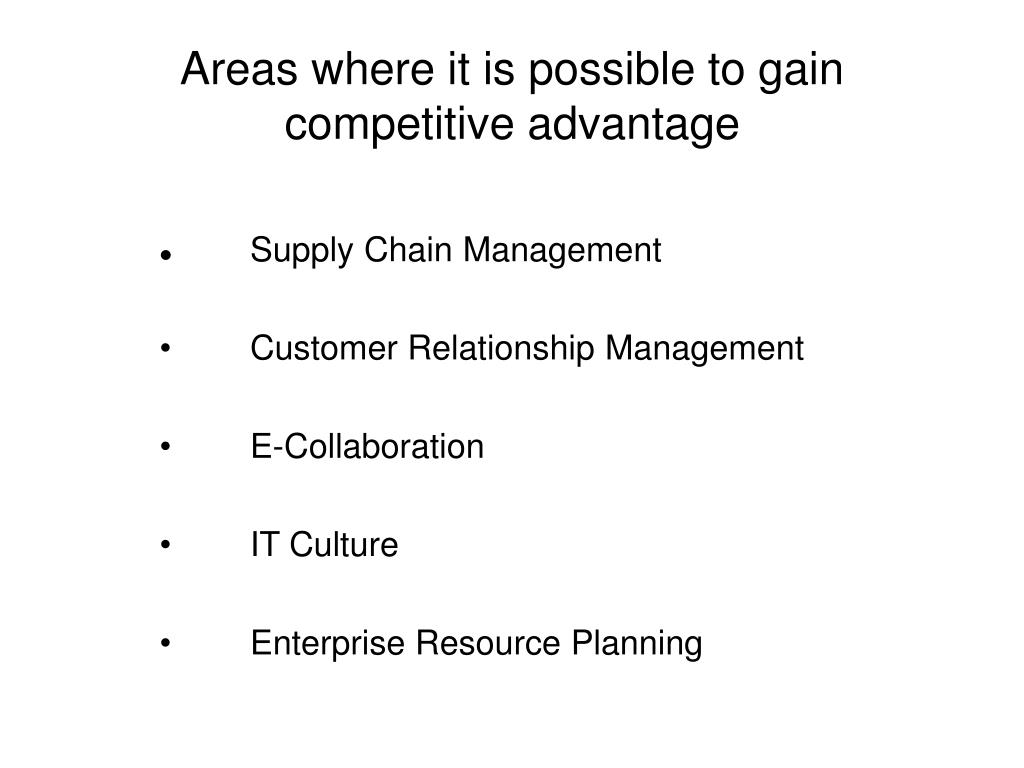 Areas where it is possible to gain competitive advantage

• Supply Chain Management

• Customer Relationship Management

• E-Collaboration

• IT Culture

• Enterprise Resource Planning